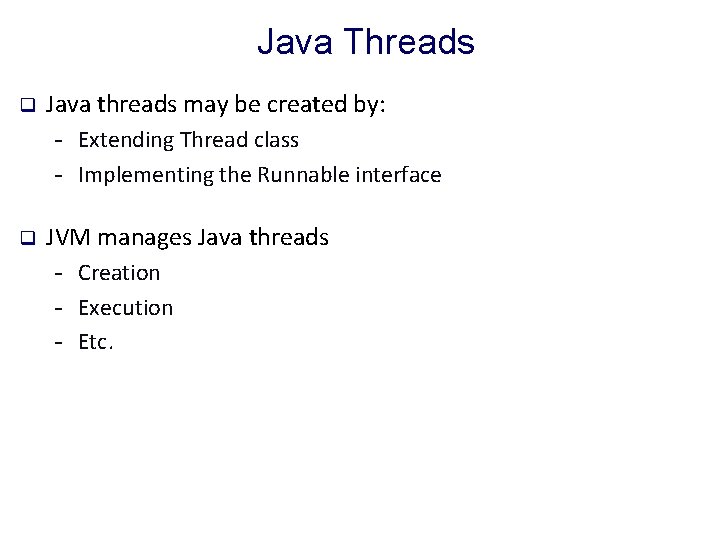 Java Threads

❑ Java threads may be created by:
- Extending Thread class
- Implementing the Runnable interface

❑ JVM manages Java threads
- Creation
- Execution
- Etc.